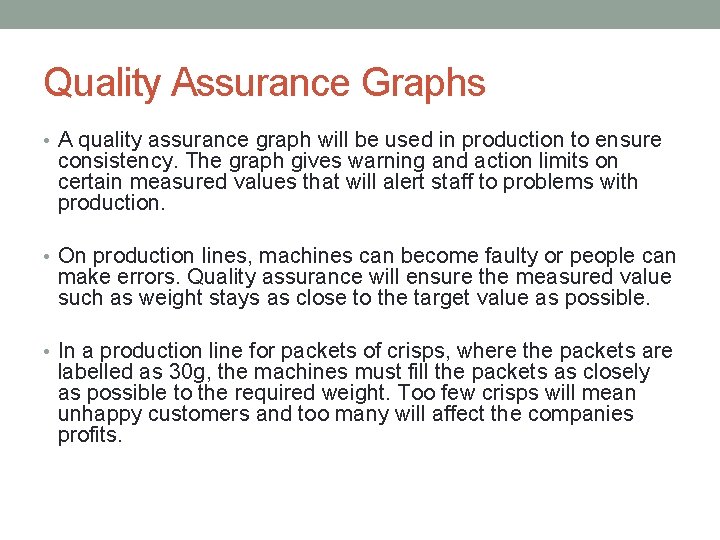 Quality Assurance Graphs

• A quality assurance graph will be used in production to ensure consistency. The graph gives warning and action limits on certain measured values that will alert staff to problems with production.

• On production lines, machines can become faulty or people can make errors. Quality assurance will ensure the measured value such as weight stays as close to the target value as possible.

• In a production line for packets of crisps, where the packets are labelled as 30g, the machines must fill the packets as closely as possible to the required weight. Too few crisps will mean unhappy customers and too many will affect the companies profits.